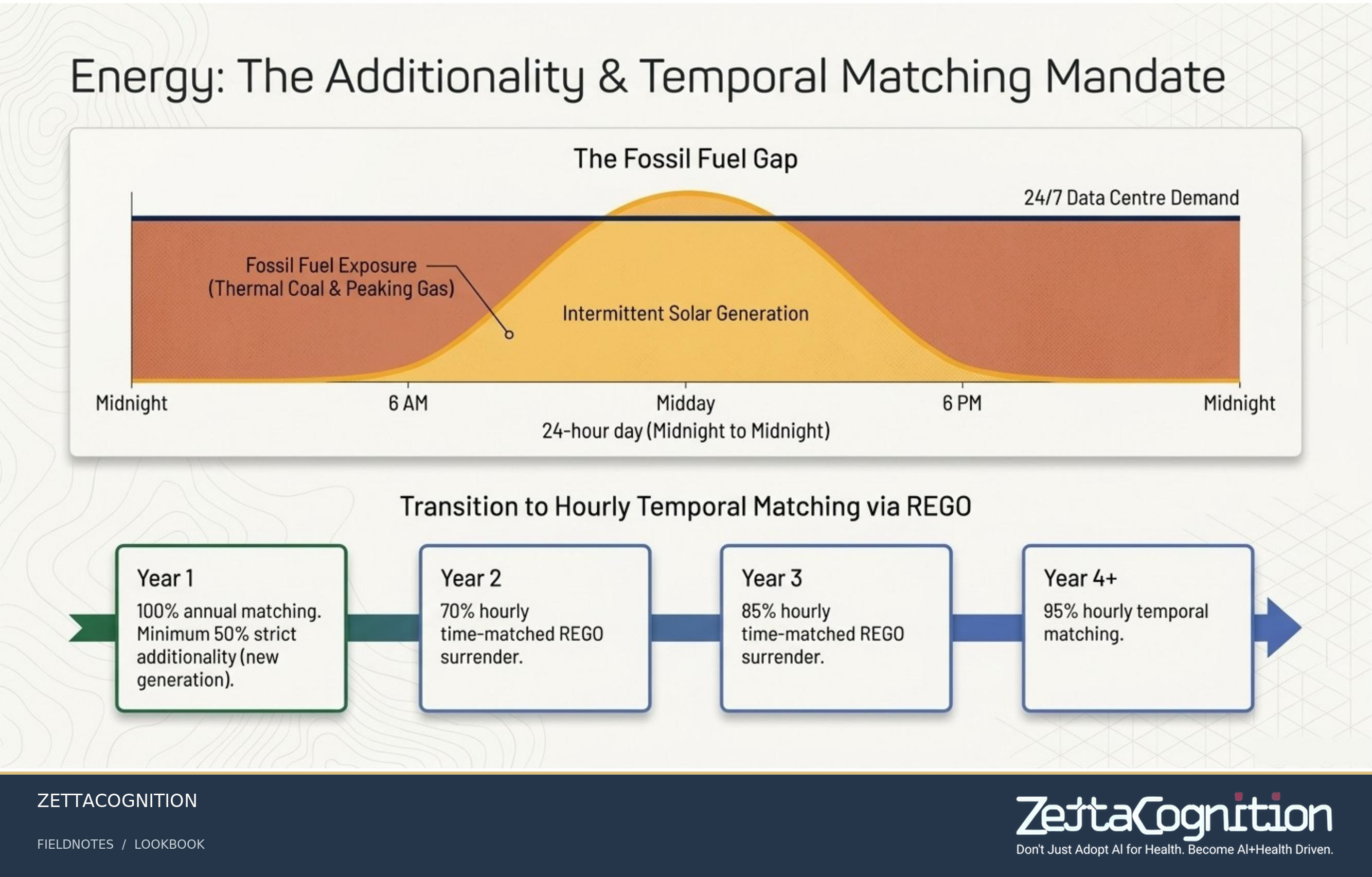 Energy: The Additionality & Temporal Matching Mandate

The Fossil Fuel Gap

24/7 Data Centre Demand

Fossil Fuel Exposure (Thermal Coal & Peaking Gas)

Intermittent Solar Generation

Midnight
6 AM
Midday
6 PM
Midnight

24-hour day (Midnight to Midnight)

Transition to Hourly Temporal Matching via REGO

Year 1
100% annual matching. Minimum 50% strict additionality (new generation).

Year 2
70% hourly time-matched REGO surrender.

Year 3
85% hourly time-matched REGO surrender.

Year 4+
95% hourly temporal matching.

ZETTACOGNITION

FIELDNOTES / LOOKBOOK

ZettaCognition
Don't Just Adopt AI for Health. Become AI+Health Driven.